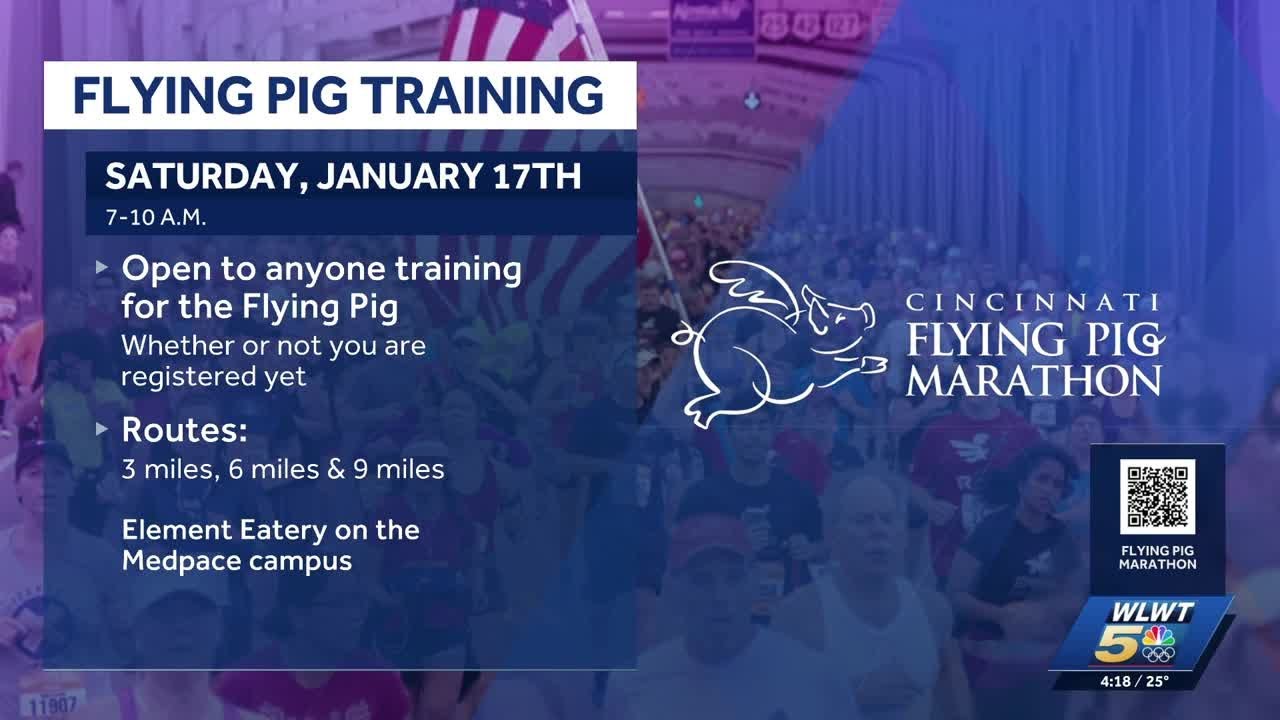 FLYING PIG TRAINING

SATURDAY, JANUARY 17TH
7-10 A.M.

Open to anyone training for the Flying Pig
Whether or not you are registered yet

Routes:
3 miles, 6 miles & 9 miles

Element Eatery on the Medpace campus

CINCINNATI
FLYING PIG
MARATHON

FLYING PIG MARATHON

WLWT 5

4:18 / 25°

11907